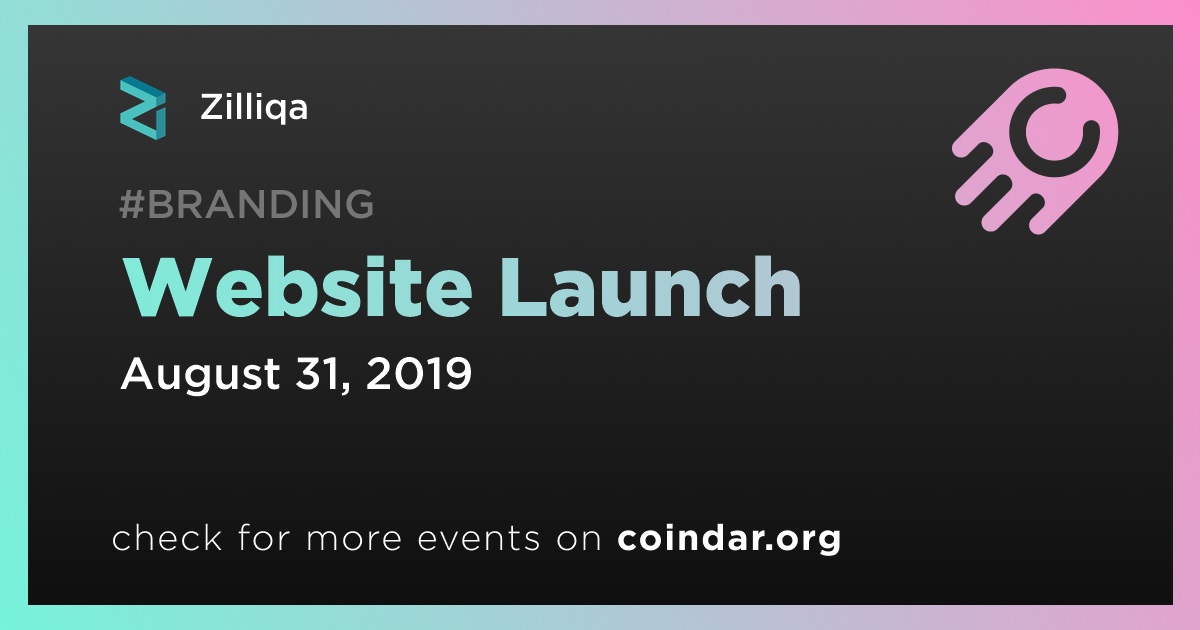 Zilliqa

#BRANDING

Website Launch

August 31, 2019

check for more events on coindar.org